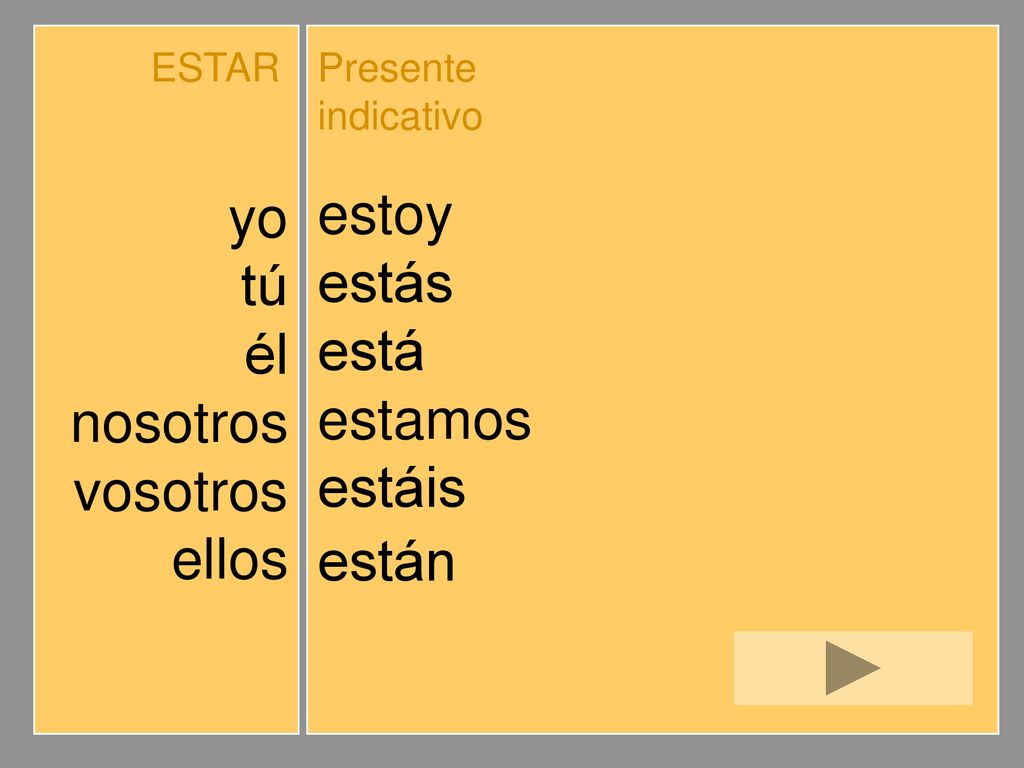 ESTAR

yo
tú
él
nosotros
vosotros
ellos

Presente indicativo

estoy
estás
está
estamos
estáis
están